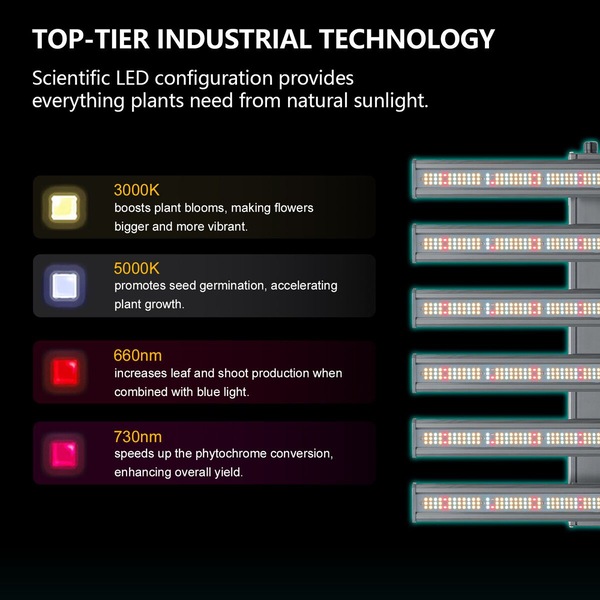 TOP-TIER INDUSTRIAL TECHNOLOGY

Scientific LED configuration provides everything plants need from natural sunlight.

3000K
boosts plant blooms, making flowers bigger and more vibrant.

5000K
promotes seed germination, accelerating plant growth.

660nm
increases leaf and shoot production when combined with blue light.

730nm
speeds up the phytochrome conversion, enhancing overall yield.